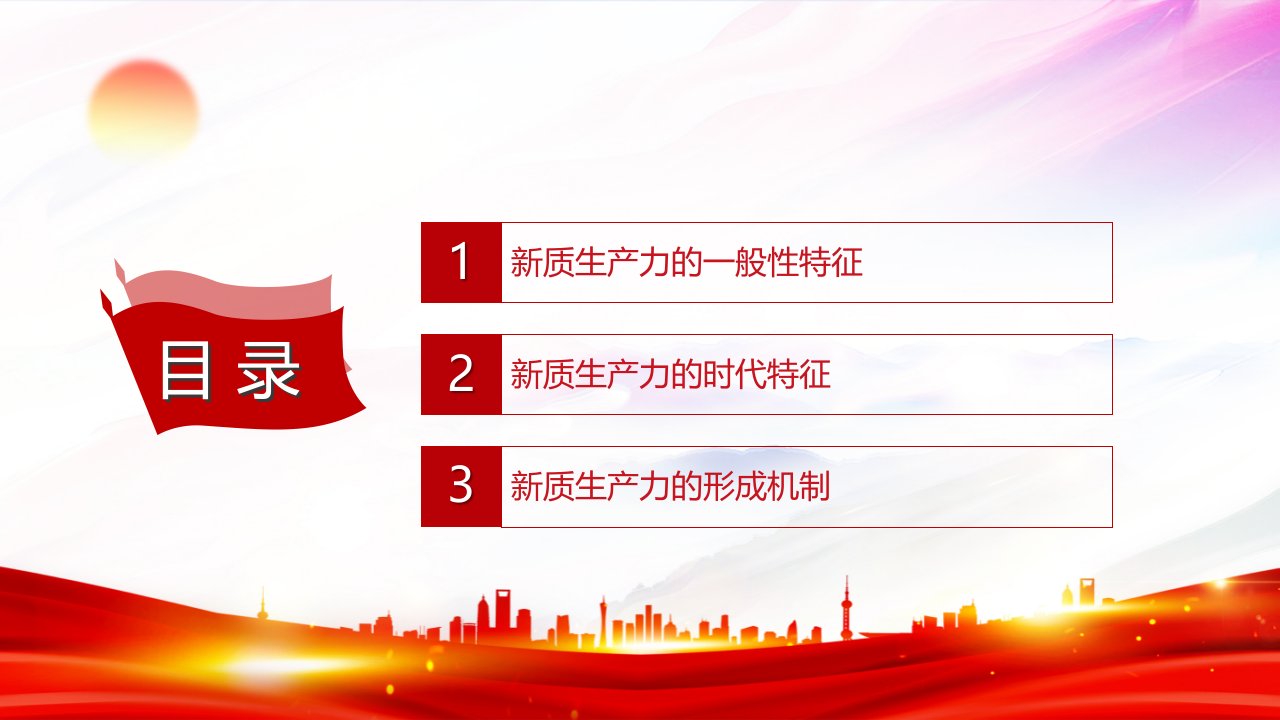 目录

1 新质生产力的一般性特征

2 新质生产力的时代特征

3 新质生产力的形成机制